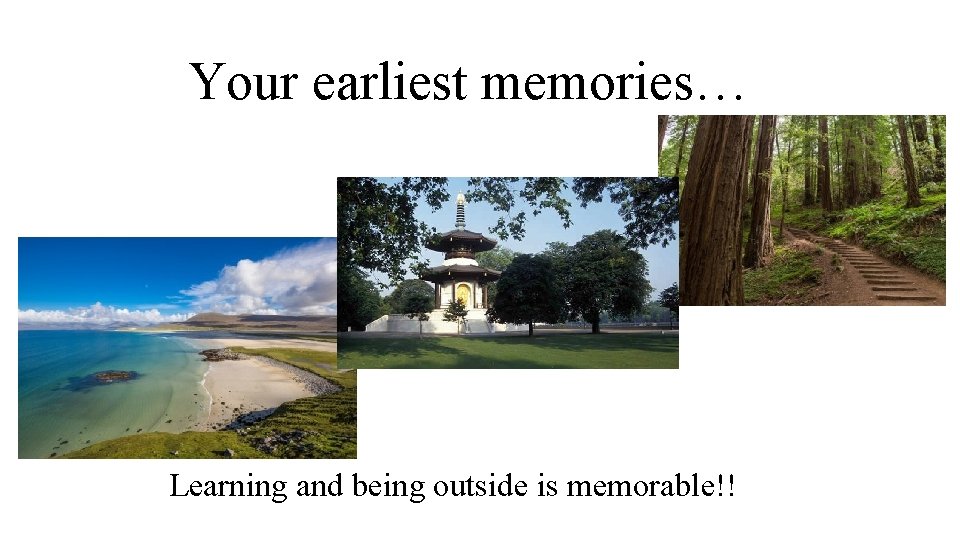 Your earliest memories…

Learning and being outside is memorable!!